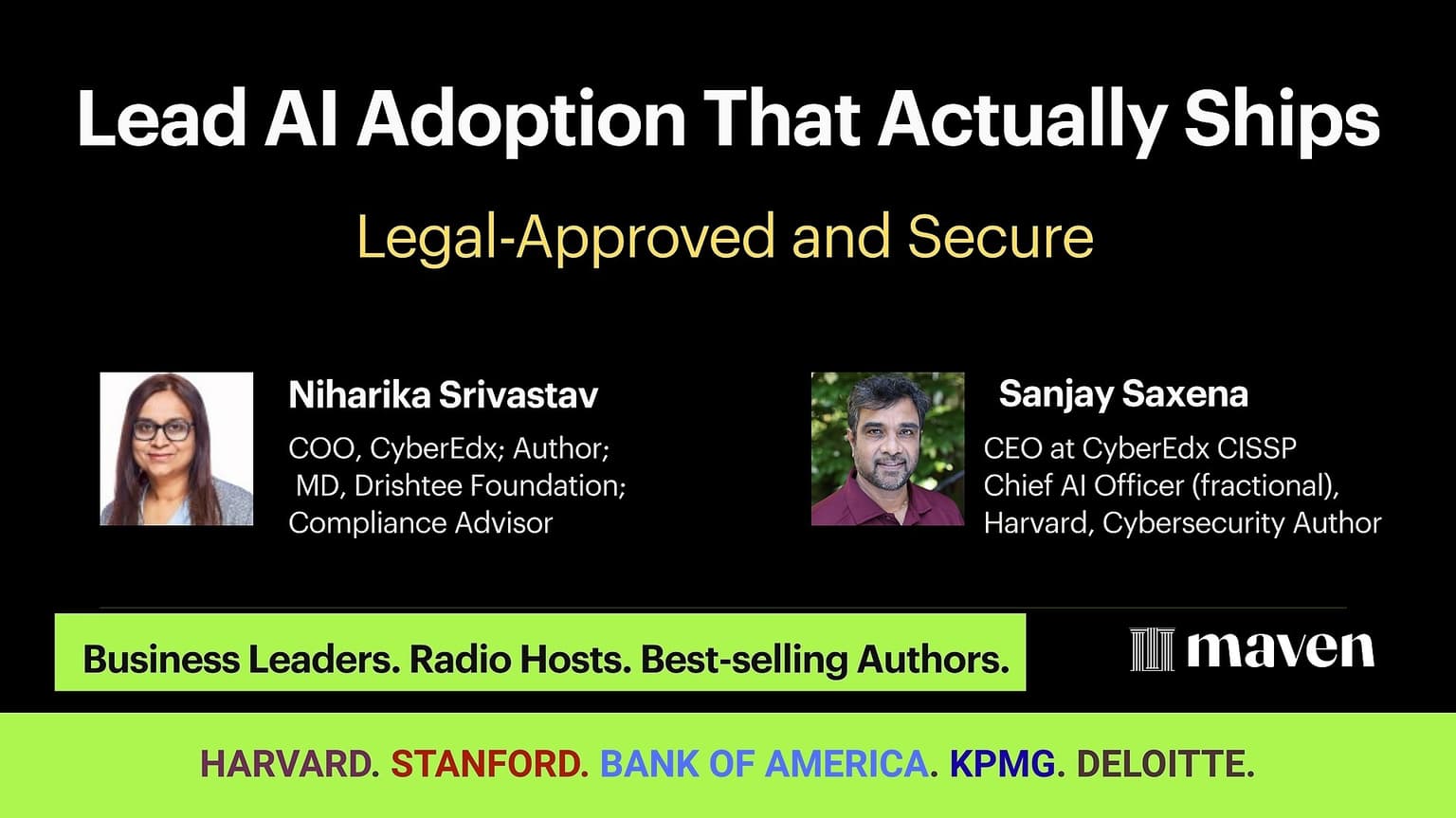 Lead AI Adoption That Actually Ships

Legal-Approved and Secure

Niharika Srivastav

COO, CyberEdx; Author; MD, Drishtee Foundation; Compliance Advisor

Sanjay Saxena

CEO at CyberEdx CISSP Chief AI Officer (fractional), Harvard, Cybersecurity Author

Business Leaders. Radio Hosts. Best-selling Authors.

maven

HARVARD. STANFORD. BANK OF AMERICA. KPMG. DELOITTE.